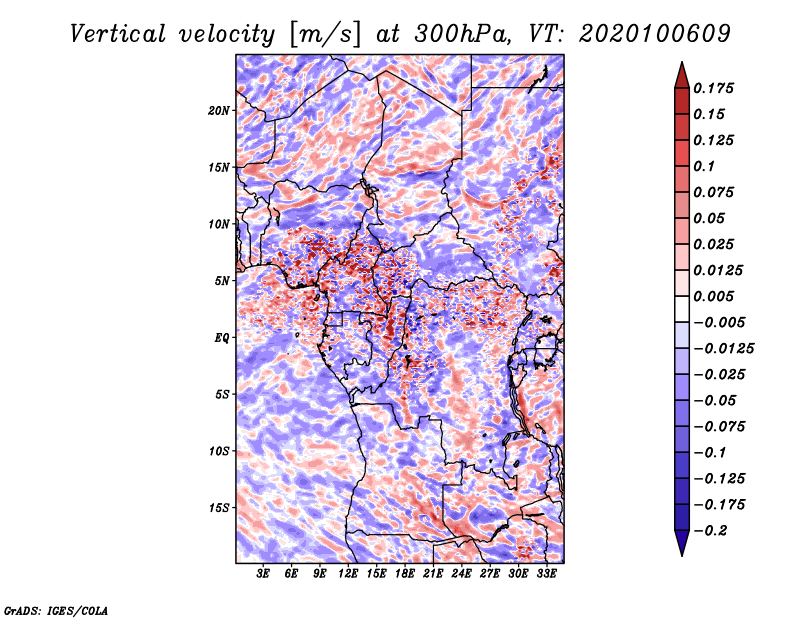 Vertical velocity [m/s] at 300hPa, VT: 2020100609

20N
15N
10N
5N
EQ
5S
10S
15S

3E 6E 9E 12E 15E 18E 21E 24E 27E 30E 33E

0.175
0.15
0.125
0.1
0.075
0.05
0.025
0.0125
0.005
−0.005
−0.0125
−0.025
−0.05
−0.075
−0.1
−0.125
−0.175
−0.2

GrADS: IGES/COLA